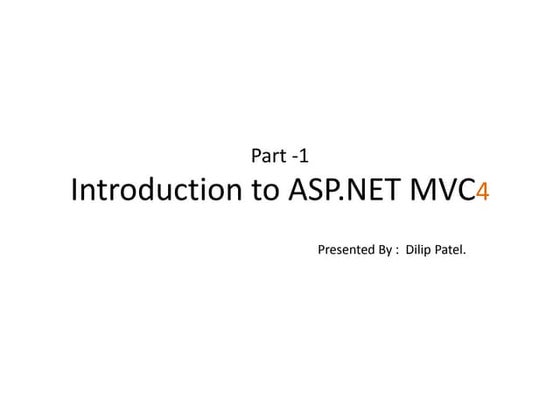 Part -1

Introduction to ASP.NET MVC4

Presented By : Dilip Patel.